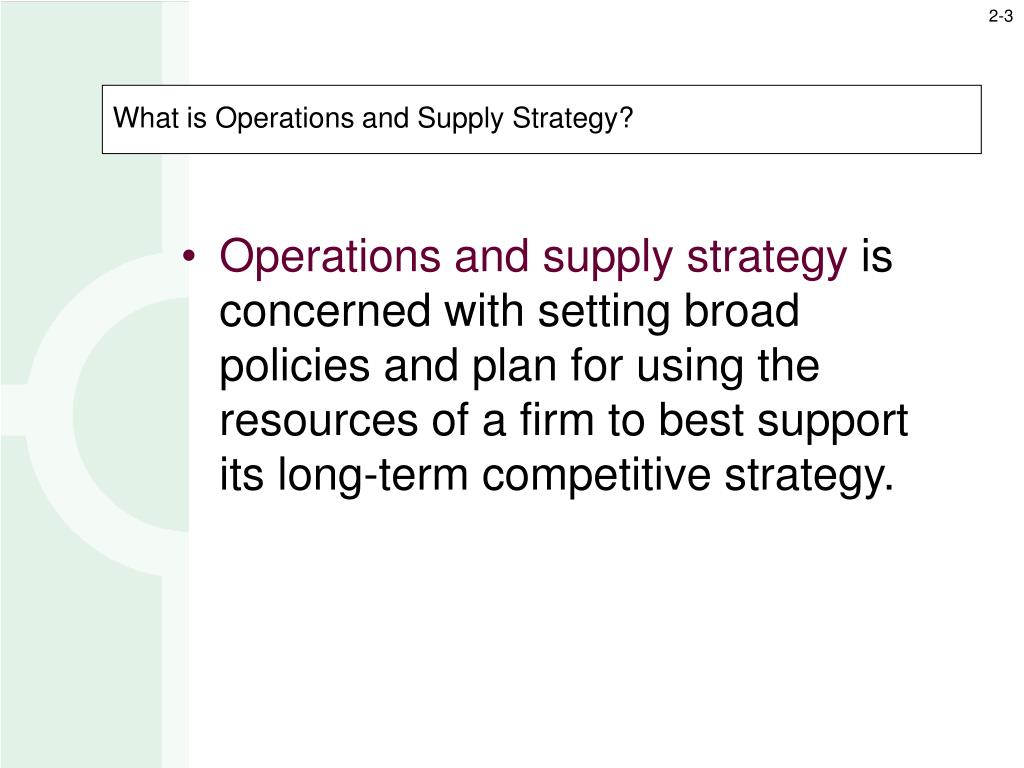 2-3

What is Operations and Supply Strategy?

• Operations and supply strategy is concerned with setting broad policies and plan for using the resources of a firm to best support its long-term competitive strategy.